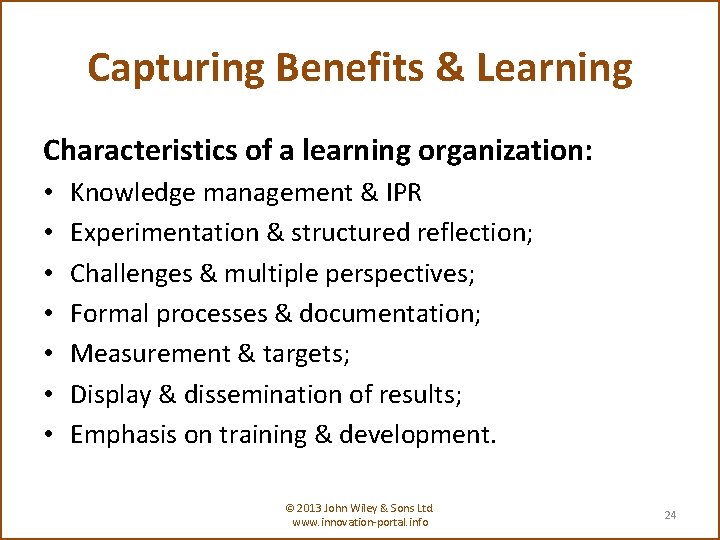 Capturing Benefits & Learning

Characteristics of a learning organization:

• Knowledge management & IPR
• Experimentation & structured reflection;
• Challenges & multiple perspectives;
• Formal processes & documentation;
• Measurement & targets;
• Display & dissemination of results;
• Emphasis on training & development.

© 2013 John Wiley & Sons Ltd
www.innovation-portal.info

24